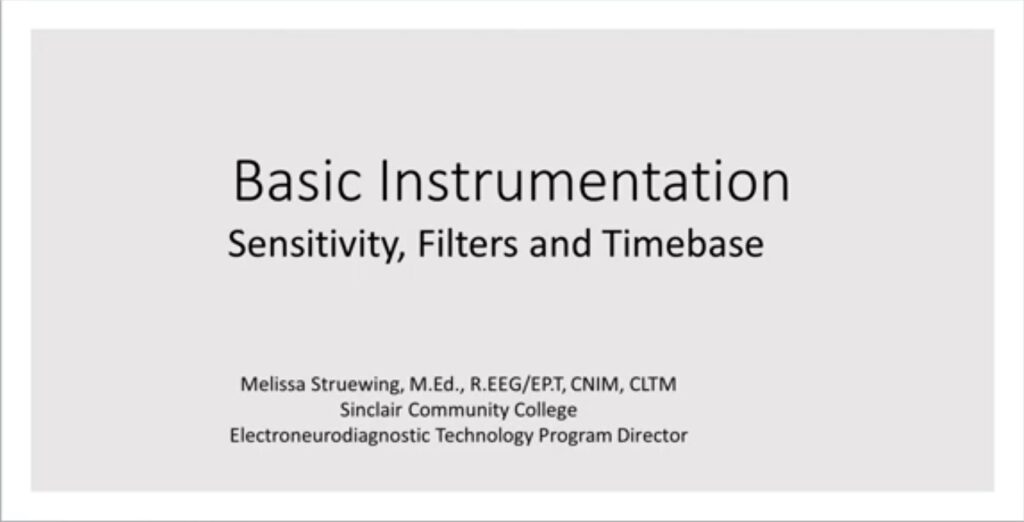 Basic Instrumentation
Sensitivity, Filters and Timebase

Melissa Struewing, M.Ed., R.EEG/EP.T, CNIM, CLTM
Sinclair Community College
Electroneurodiagnostic Technology Program Director